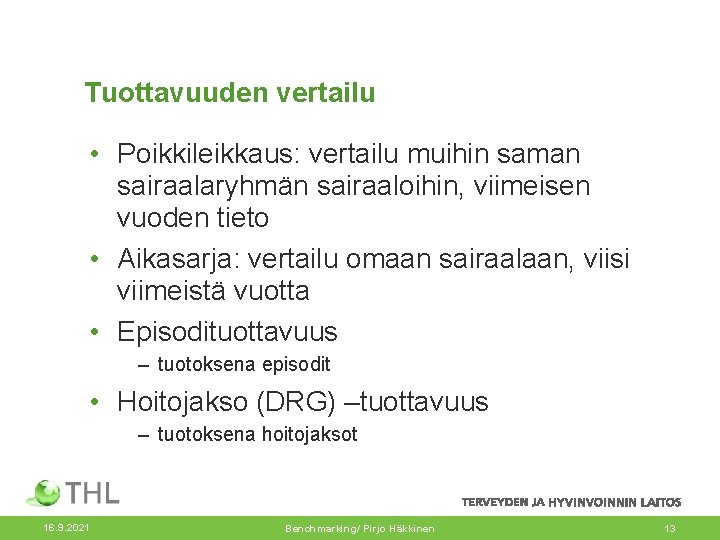 Tuottavuuden vertailu

• Poikkileikkaus: vertailu muihin saman sairaalaryhmän sairaaloihin, viimeisen vuoden tieto

• Aikasarja: vertailu omaan sairaalaan, viisi viimeistä vuotta

• Episodituottavuus
– tuotoksena episodit

• Hoitojakso (DRG) –tuottavuus
– tuotoksena hoitojaksot

THL

TERVEYDEN JA HYVINVOINNIN LAITOS

16.9.2021

Benchmarking/ Pirjo Häkkinen

13